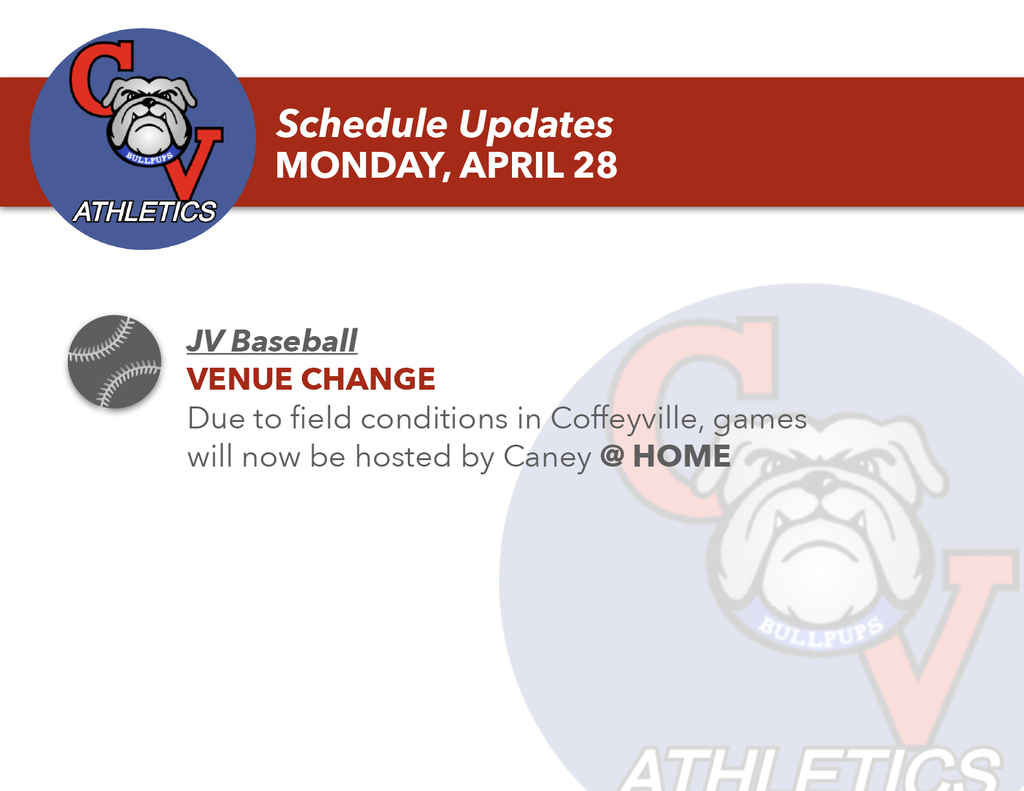 CV
BULLPUPS
ATHLETICS

Schedule Updates
MONDAY, APRIL 28

JV Baseball
VENUE CHANGE
Due to field conditions in Coffeyville, games will now be hosted by Caney @ HOME

CV
BULLPUPS
ATHLETICS